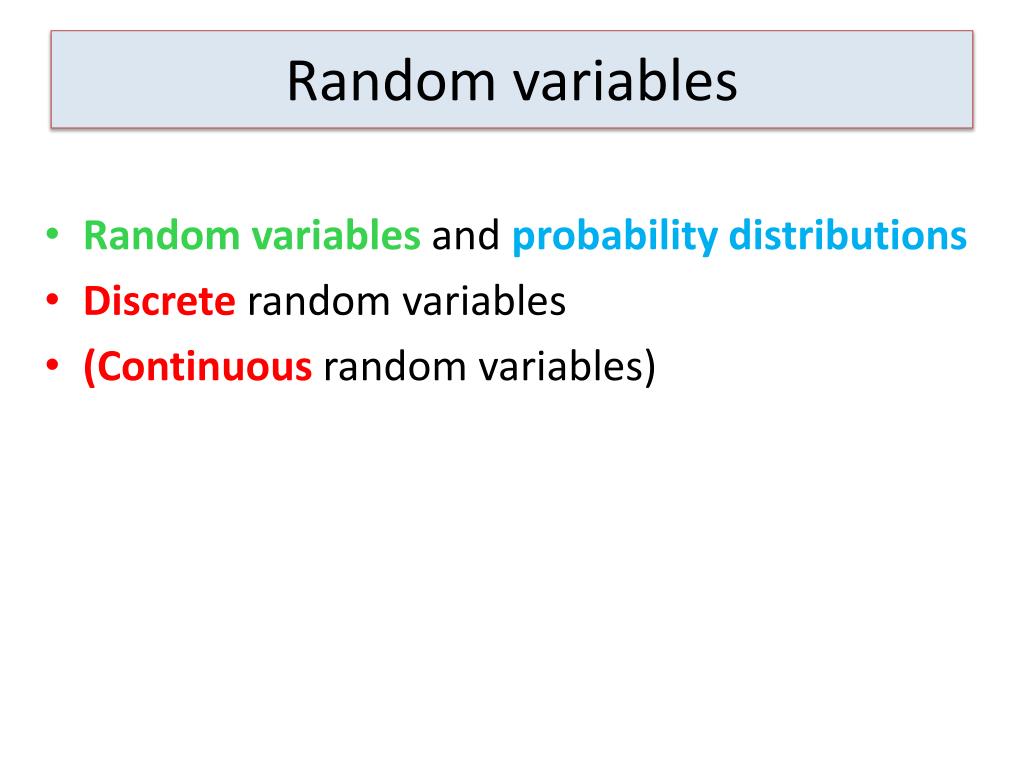 Random variables

• Random variables and probability distributions
• Discrete random variables
• (Continuous random variables)